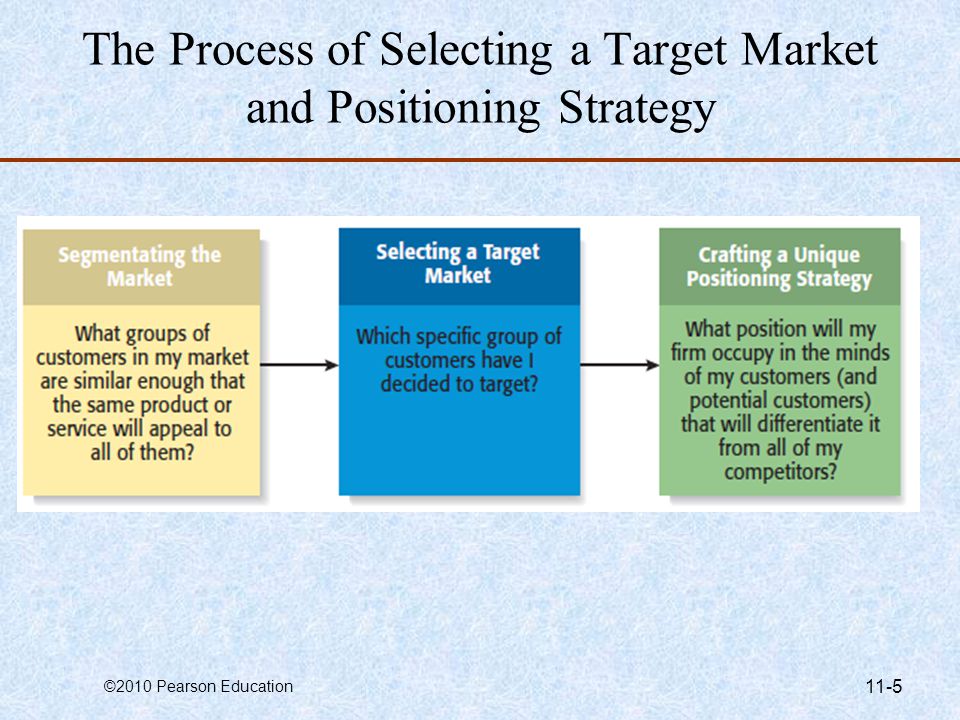 The Process of Selecting a Target Market and Positioning Strategy

Segmentating the Market

What groups of customers in my market are similar enough that the same product or service will appeal to all of them?

Selecting a Target Market

Which specific group of customers have I decided to target?

Crafting a Unique Positioning Strategy

What position will my firm occupy in the minds of my customers (and potential customers) that will differentiate it from all of my competitors?

©2010 Pearson Education

11-5